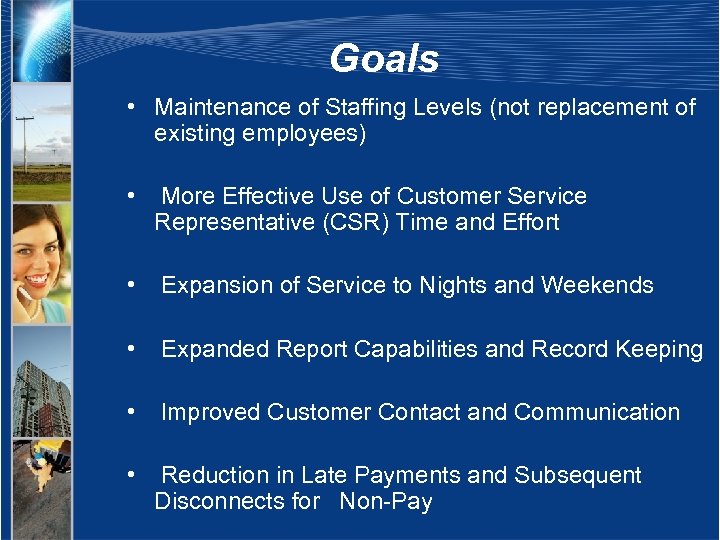 Goals

• Maintenance of Staffing Levels (not replacement of existing employees)

• More Effective Use of Customer Service Representative (CSR) Time and Effort

• Expansion of Service to Nights and Weekends

• Expanded Report Capabilities and Record Keeping

• Improved Customer Contact and Communication

• Reduction in Late Payments and Subsequent Disconnects for Non-Pay